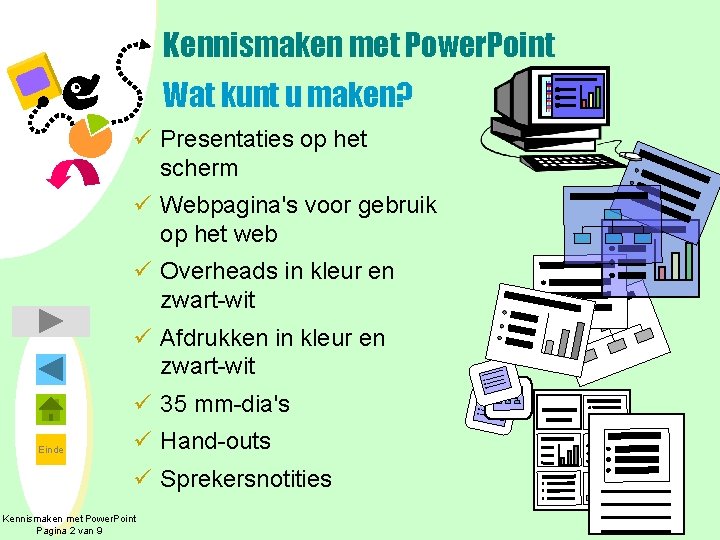 Kennismaken met PowerPoint

Wat kunt u maken?

✓ Presentaties op het scherm
✓ Webpagina's voor gebruik op het web
✓ Overheads in kleur en zwart-wit
✓ Afdrukken in kleur en zwart-wit
✓ 35 mm-dia's
✓ Hand-outs
✓ Sprekersnotities

Einde

Kennismaken met PowerPoint
Pagina 2 van 9